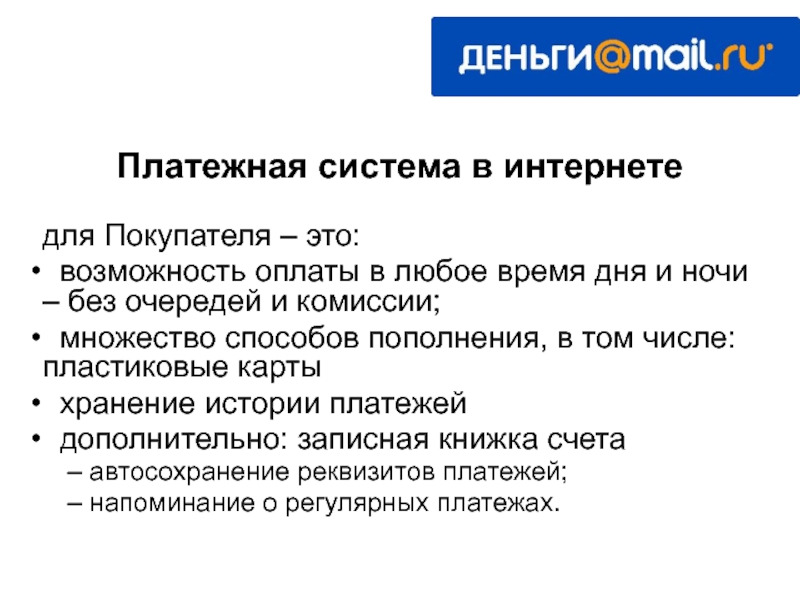 ДЕНЬГИ@mail.ru

Платежная система в интернете

для Покупателя – это:

• возможность оплаты в любое время дня и ночи – без очередей и комиссии;
• множество способов пополнения, в том числе: пластиковые карты
• хранение истории платежей
• дополнительно: записная книжка счета
– автосохранение реквизитов платежей;
– напоминание о регулярных платежах.